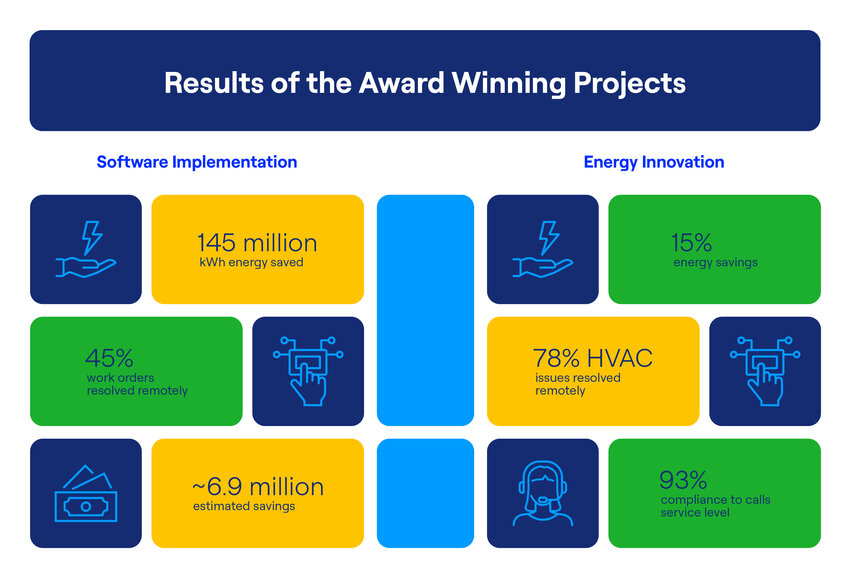 Results of the Award Winning Projects

Software Implementation

145 million
kWh energy saved

45%
work orders resolved remotely

~6.9 million
estimated savings

Energy Innovation

15%
energy savings

78% HVAC
issues resolved remotely

93%
compliance to calls service level